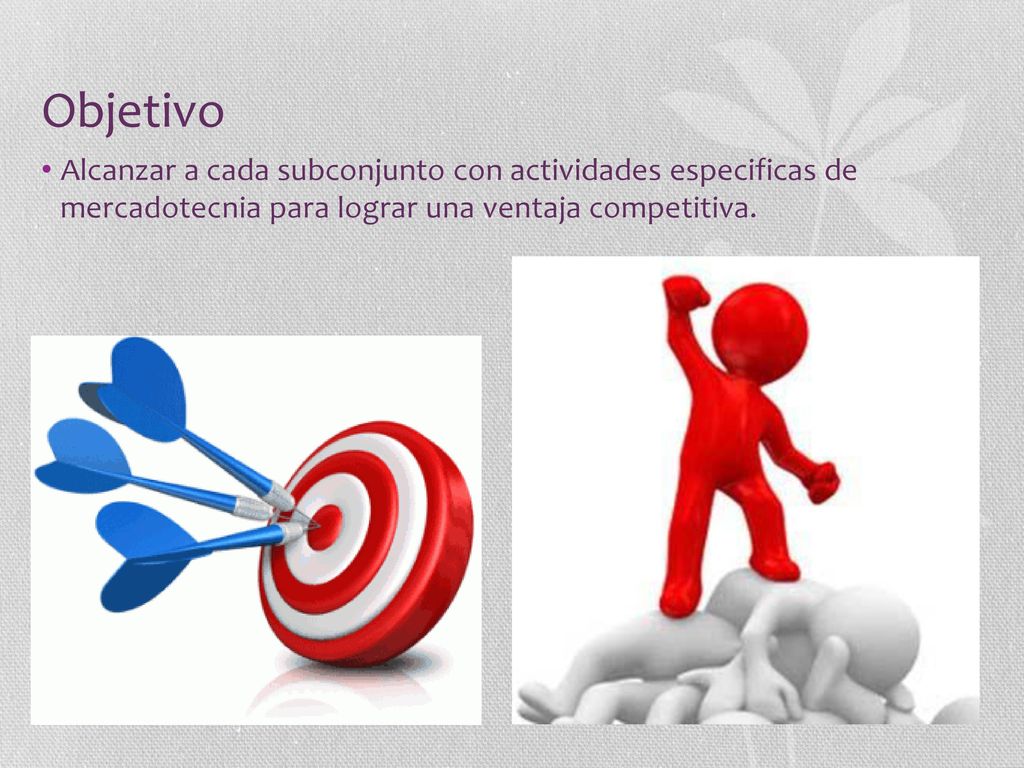 Objetivo

• Alcanzar a cada subconjunto con actividades especificas de mercadotecnia para lograr una ventaja competitiva.